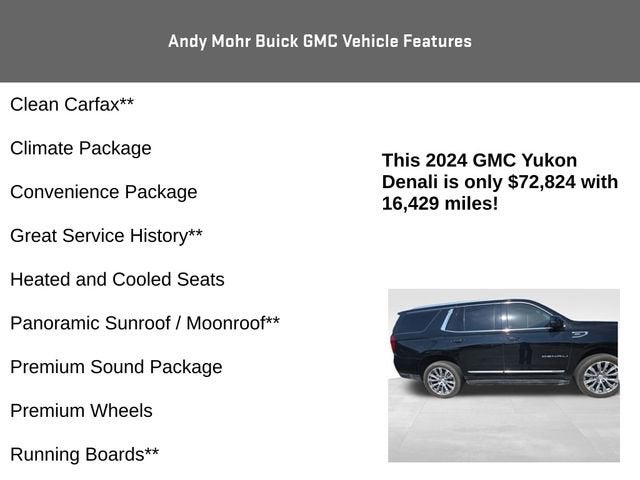 Andy Mohr Buick GMC Vehicle Features

Clean Carfax**

Climate Package

Convenience Package

Great Service History**

Heated and Cooled Seats

Panoramic Sunroof / Moonroof**

Premium Sound Package

Premium Wheels

Running Boards**

This 2024 GMC Yukon Denali is only $72,824 with 16,429 miles!

DENALI